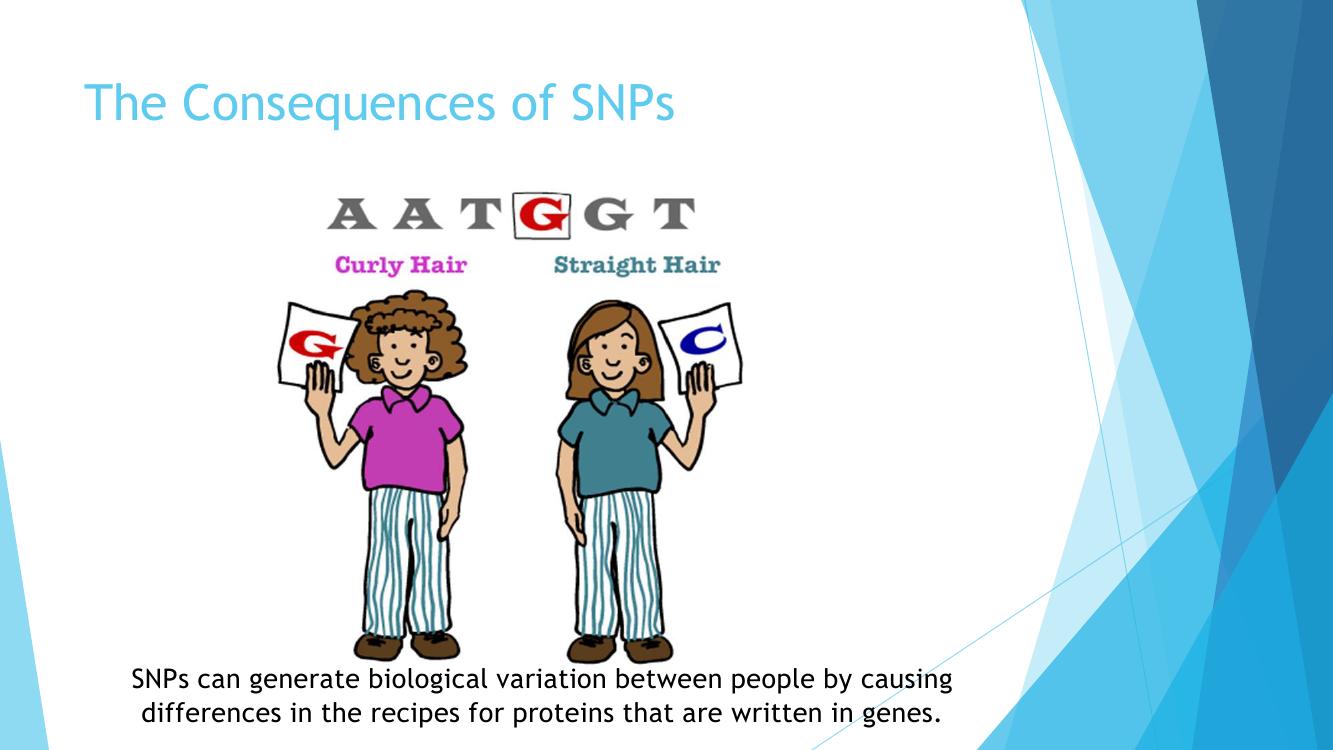 The Consequences of SNPs

A A T G G T

Curly Hair

Straight Hair

G

C

SNPs can generate biological variation between people by causing differences in the recipes for proteins that are written in genes.